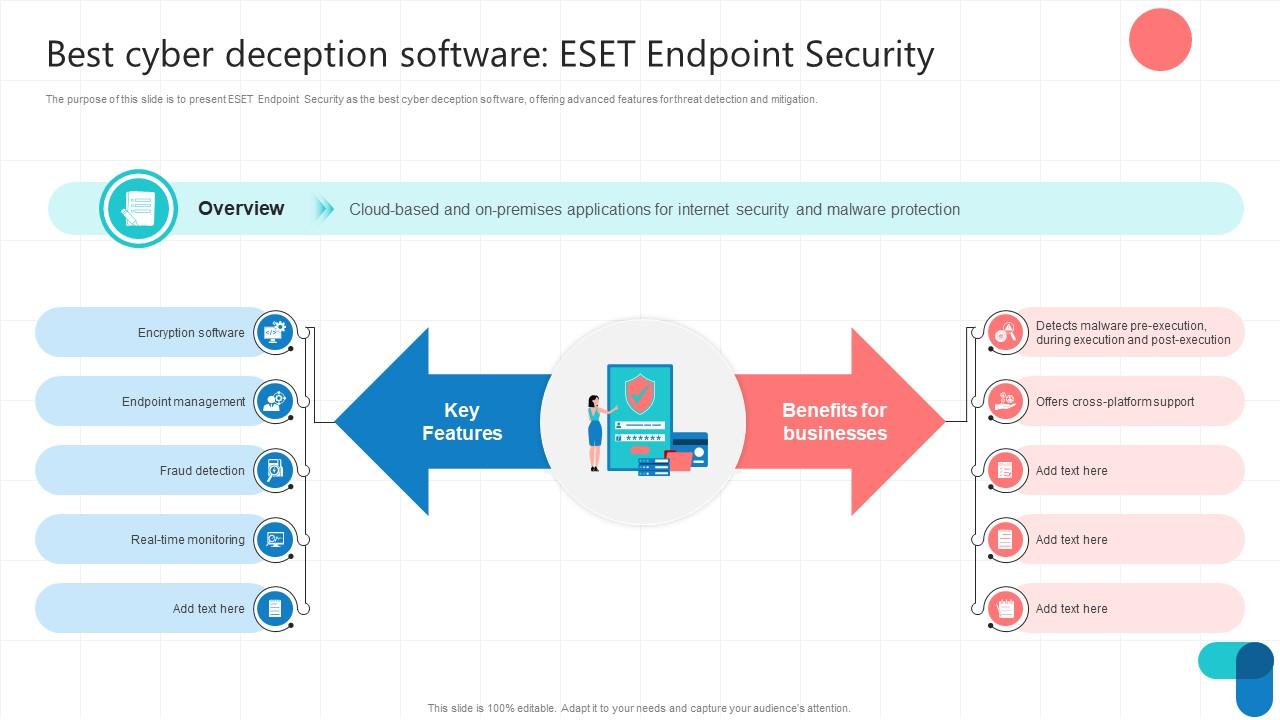 Best cyber deception software: ESET Endpoint Security

The purpose of this slide is to present ESET Endpoint Security as the best cyber deception software, offering advanced features for threat detection and mitigation.

Overview

Cloud-based and on-premises applications for internet security and malware protection

Encryption software

Endpoint management

Fraud detection

Real-time monitoring

Add text here

Key Features

******

Benefits for businesses

Detects malware pre-execution, during execution and post-execution

Offers cross-platform support

Add text here

Add text here

Add text here

This slide is 100% editable. Adapt it to your needs and capture your audience's attention.